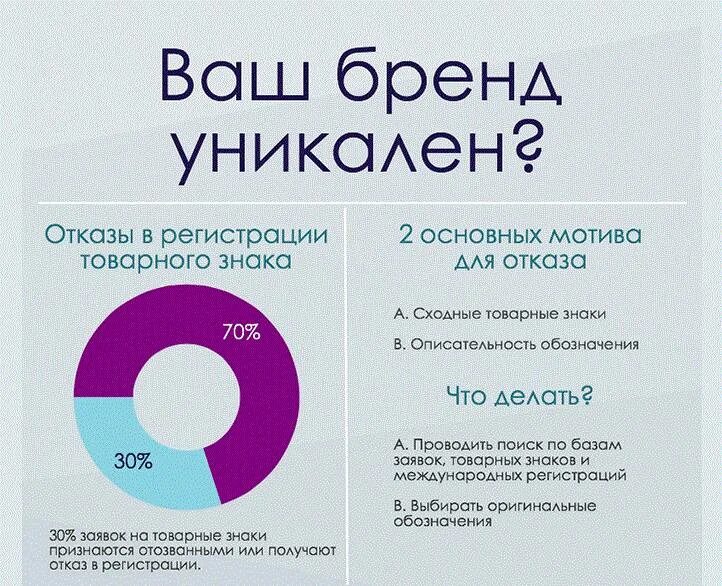 Ваш бренд уникален?

Отказы в регистрации товарного знака

70%

30%

30% заявок на товарные знаки признаются отозванными или получают отказ в регистрации.

2 основных мотива для отказа

А. Сходные товарные знаки

В. Описательность обозначения

Что делать?

А. Проводить поиск по базам заявок, товарных знаков и международных регистраций

В. Выбирать оригинальные обозначения